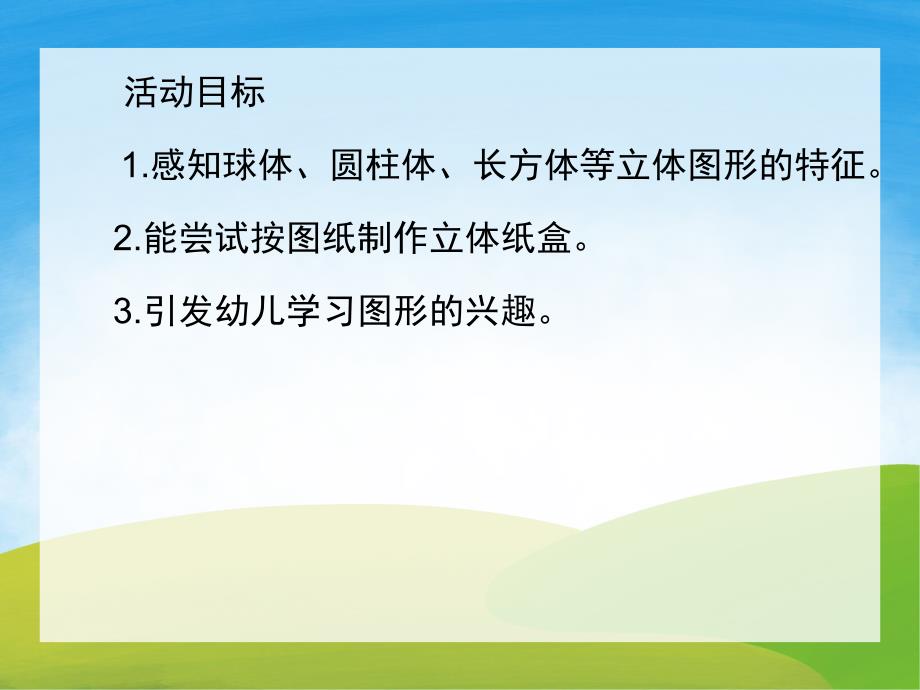 活动目标

1.感知球体、圆柱体、长方体等立体图形的特征。

2.能尝试按图纸制作立体纸盒。

3.引发幼儿学习图形的兴趣。